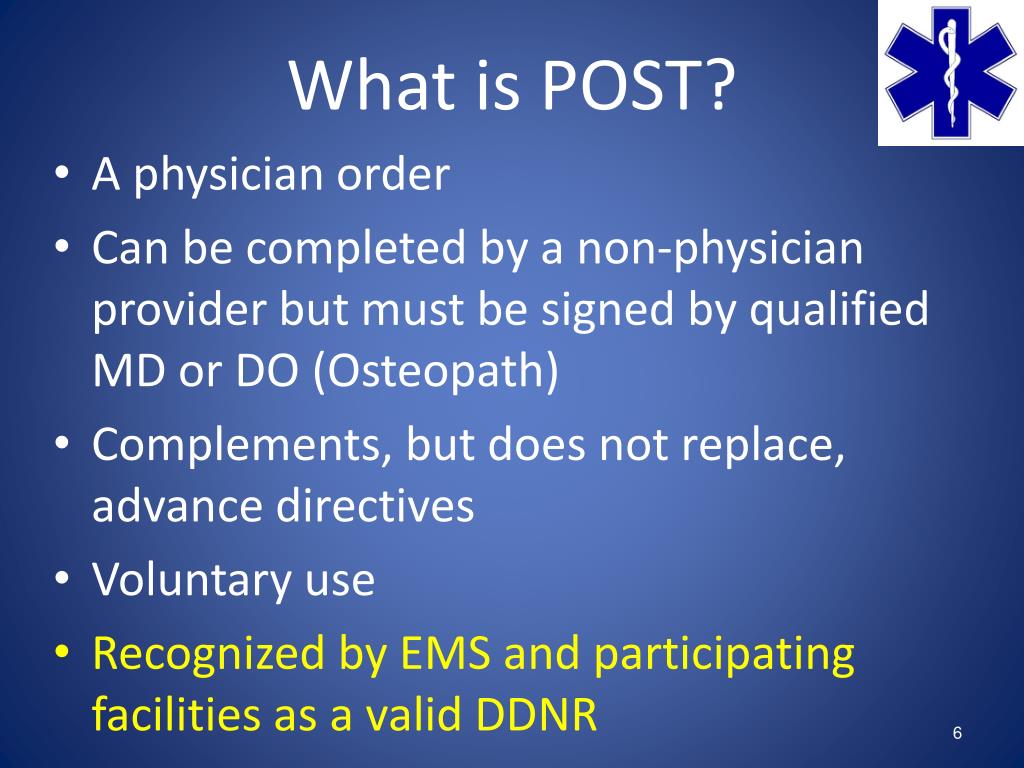 What is POST?

• A physician order
• Can be completed by a non-physician provider but must be signed by qualified MD or DO (Osteopath)
• Complements, but does not replace, advance directives
• Voluntary use
• Recognized by EMS and participating facilities as a valid DDNR

6